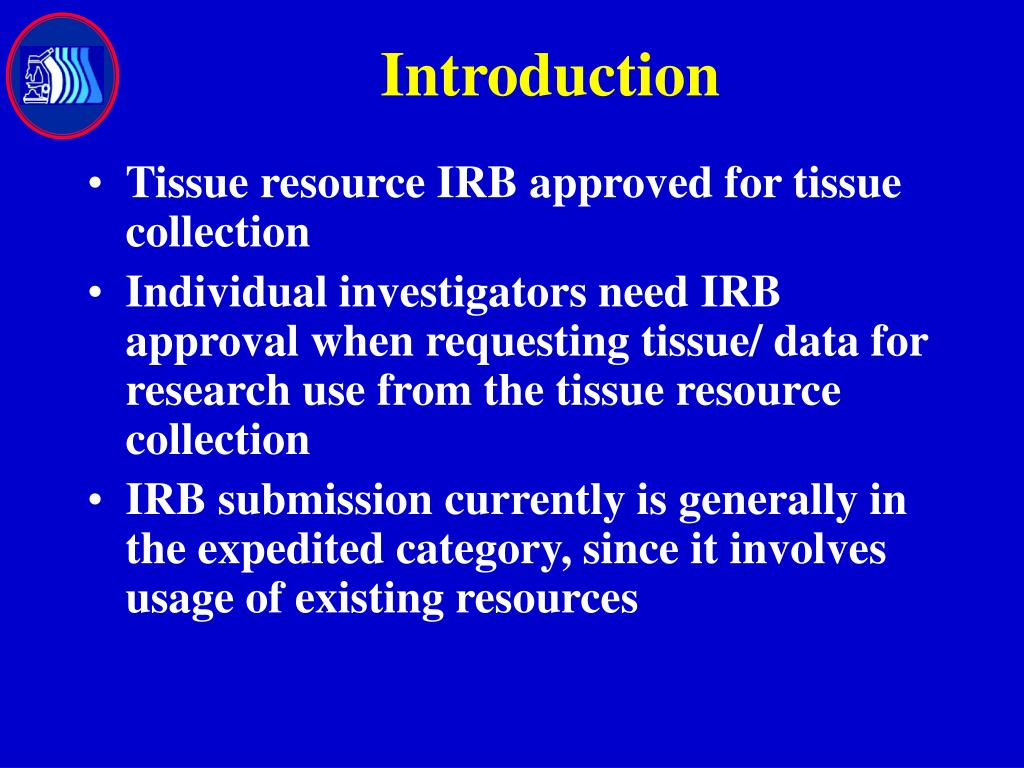 Introduction

• Tissue resource IRB approved for tissue collection
• Individual investigators need IRB approval when requesting tissue/ data for research use from the tissue resource collection
• IRB submission currently is generally in the expedited category, since it involves usage of existing resources